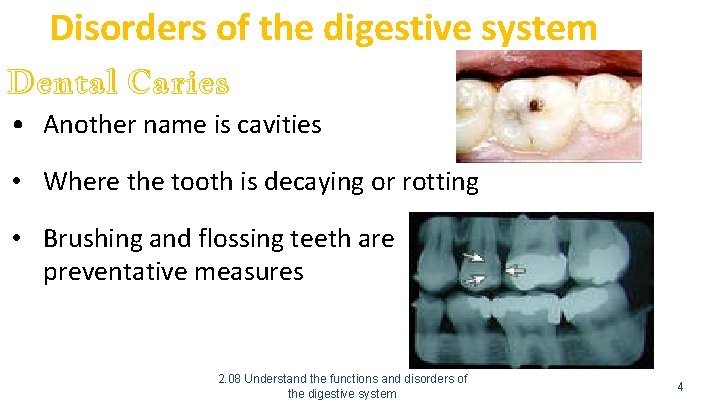 Disorders of the digestive system

Dental Caries

• Another name is cavities

• Where the tooth is decaying or rotting

• Brushing and flossing teeth are preventative measures

2.08 Understand the functions and disorders of the digestive system

4